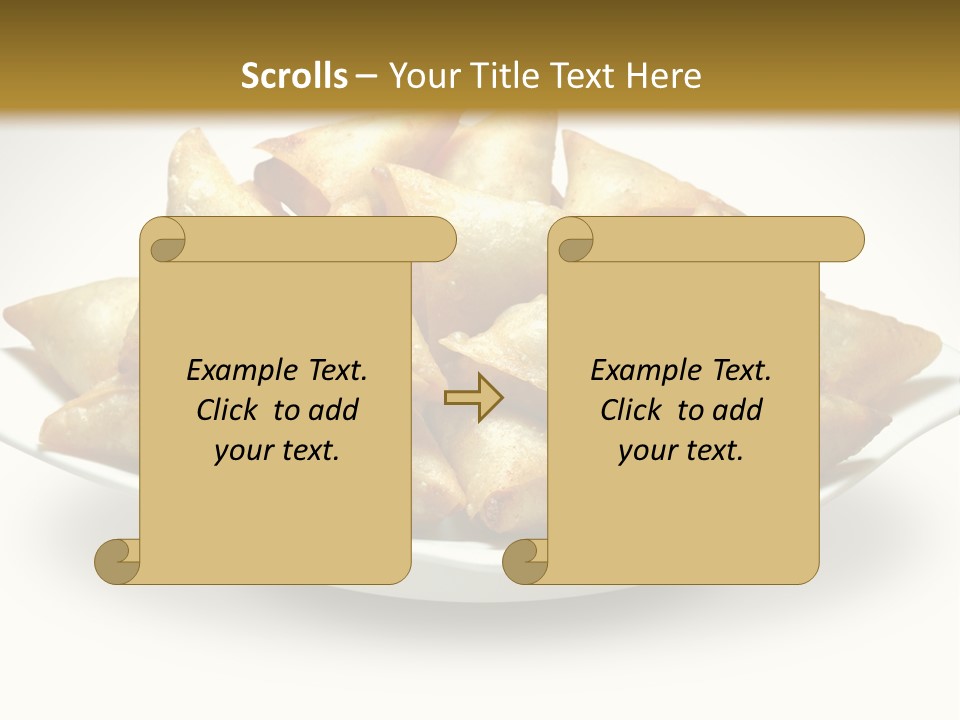 Scrolls – Your Title Text Here

Example Text. Click to add your text.

Example Text. Click to add your text.